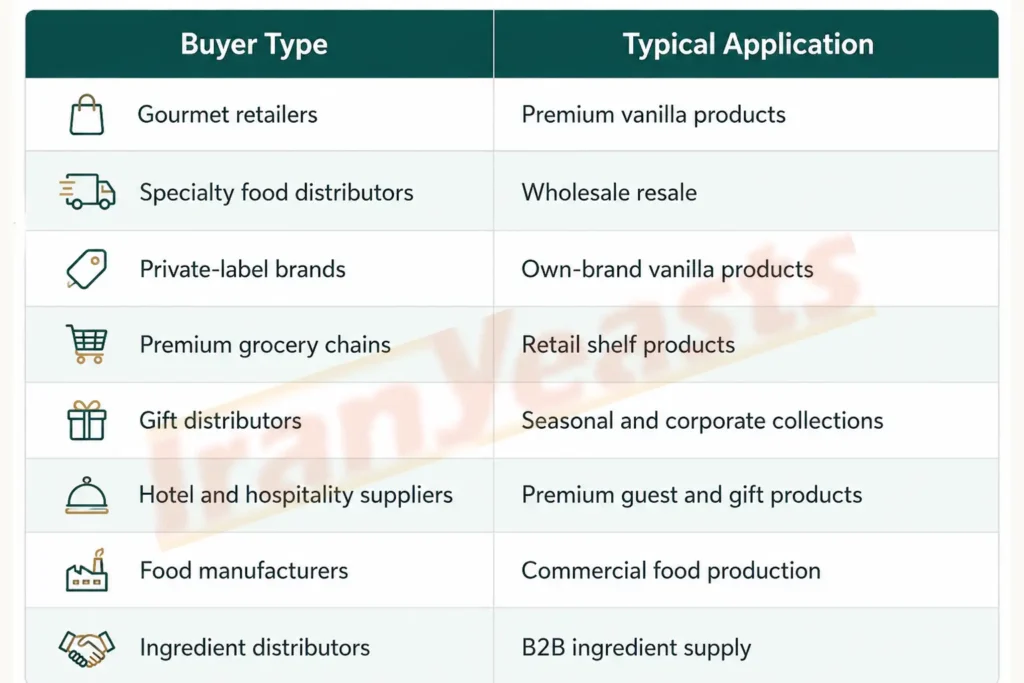 | Buyer Type | Typical Application |
|---|---|
| Gourmet retailers | Premium vanilla products |
| Specialty food distributors | Wholesale resale |
| Private-label brands | Own-brand vanilla products |
| Premium grocery chains | Retail shelf products |
| Gift distributors | Seasonal and corporate collections |
| Hotel and hospitality suppliers | Premium guest and gift products |
| Food manufacturers | Commercial food production |
| Ingredient distributors | B2B ingredient supply |

IranYeasts